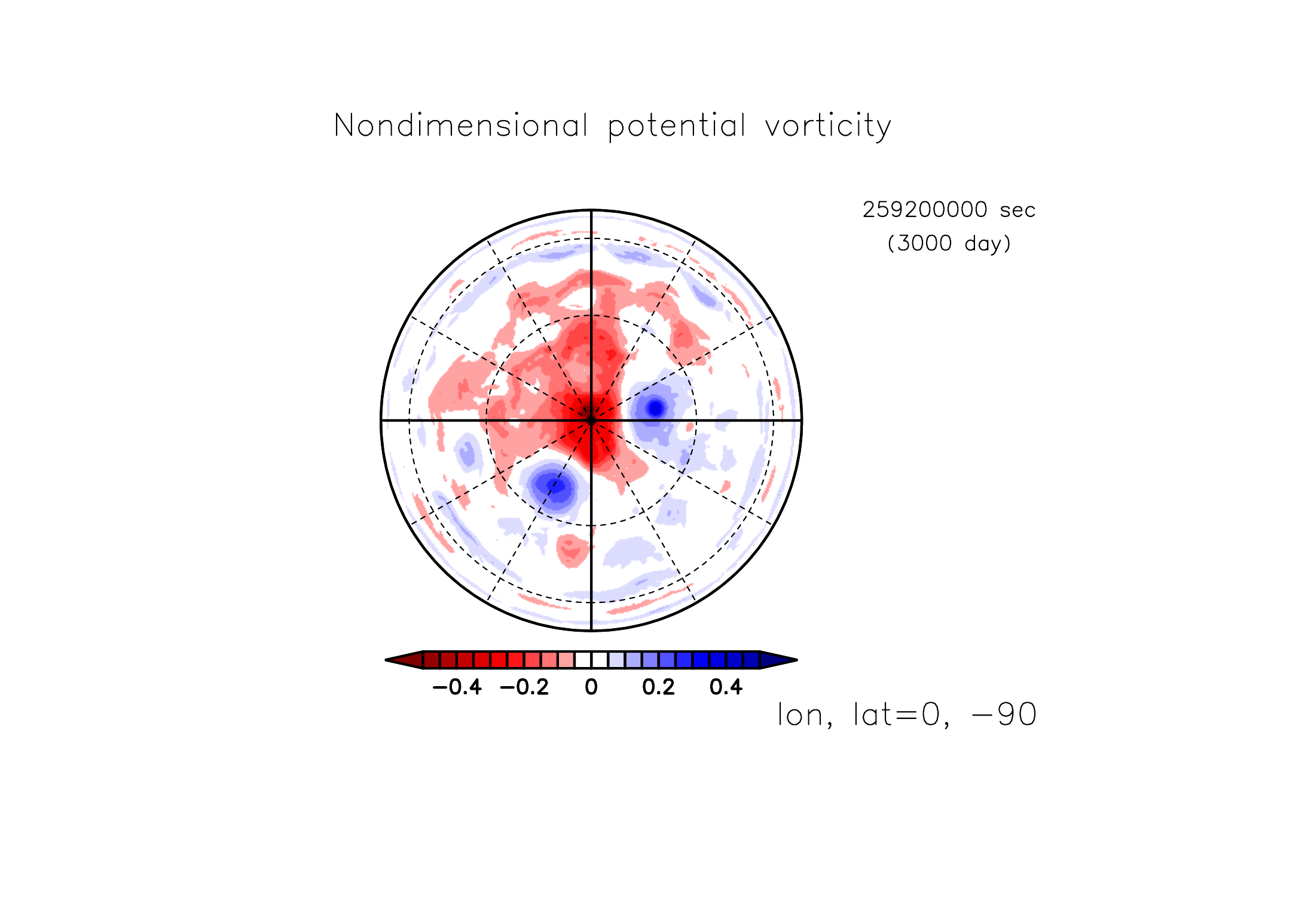 Nondimensional potential vorticity

259200000 sec
(3000 day)

−0.4 −0.2 0 0.2 0.4

lon, lat=0, −90